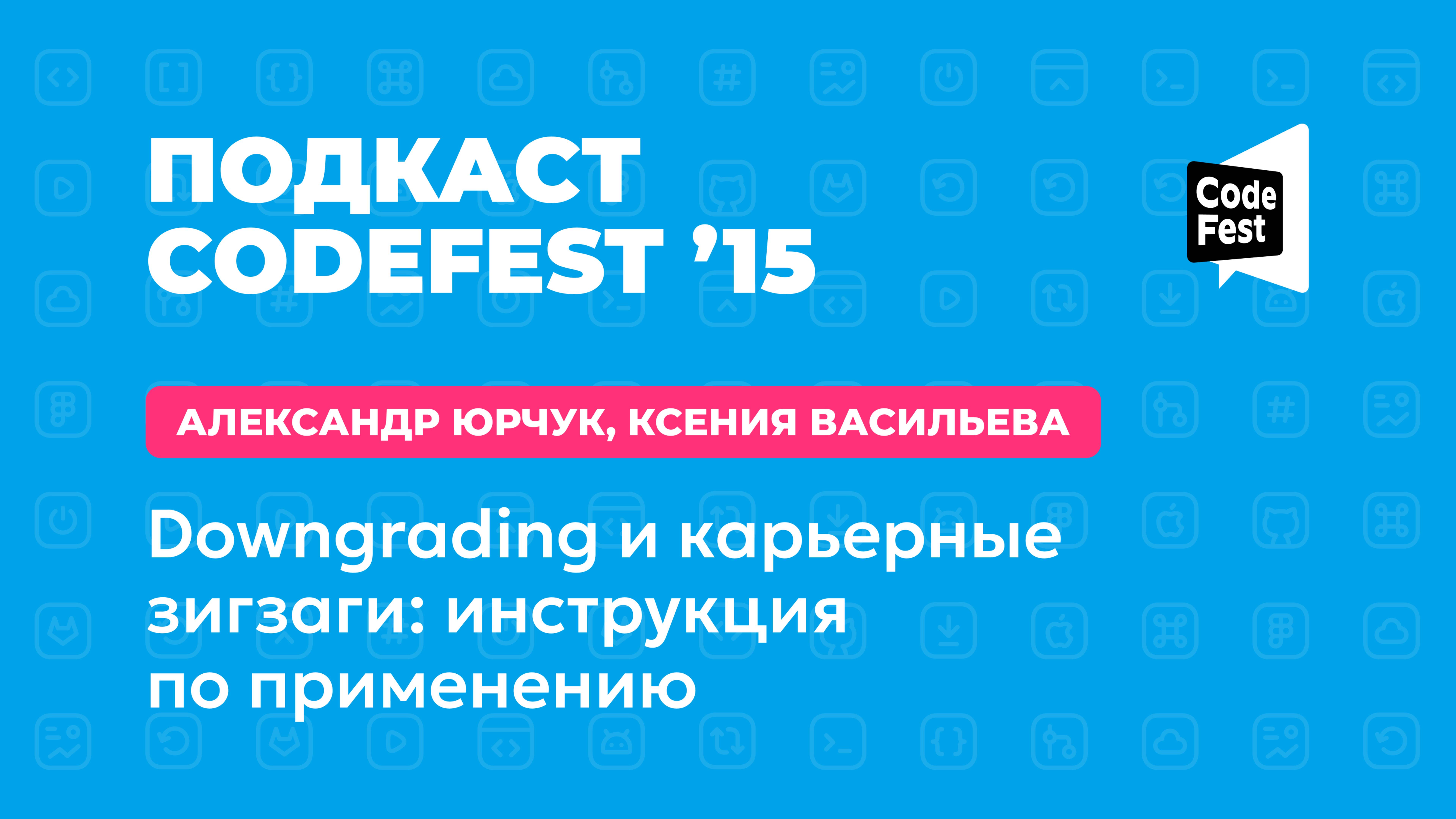 ПОДКАСТ CODEFEST ’15

Code Fest

АЛЕКСАНДР ЮРЧУК, КСЕНИЯ ВАСИЛЬЕВА

Downgrading и карьерные зигзаги: инструкция по применению